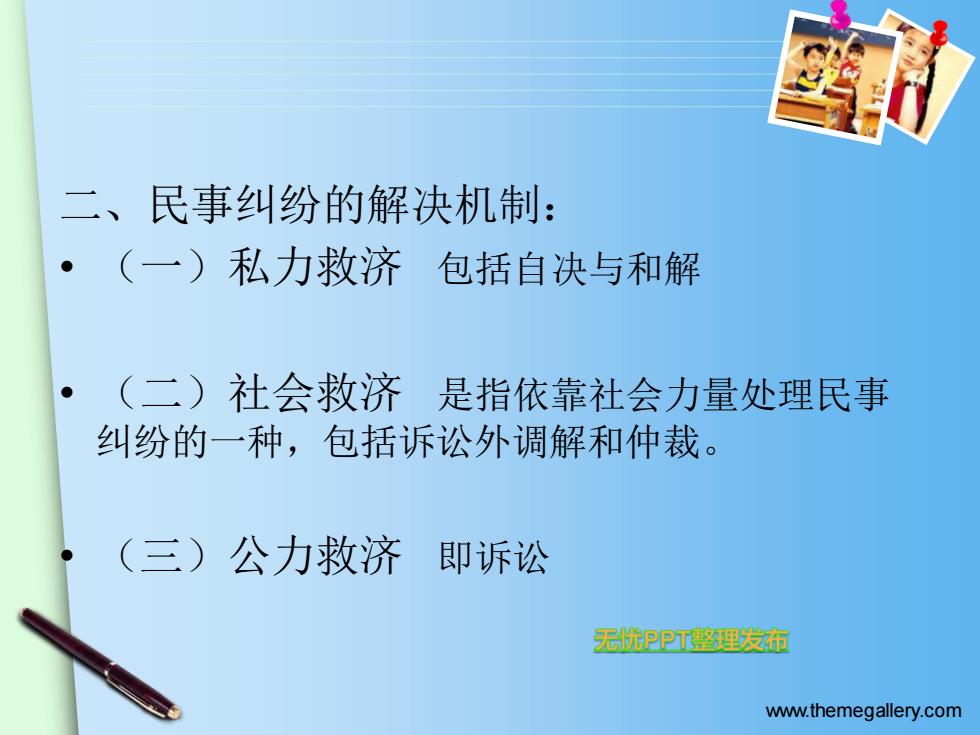 二、民事纠纷的解决机制：

• （一）私力救济 包括自决与和解

• （二）社会救济 是指依靠社会力量处理民事纠纷的一种，包括诉讼外调解和仲裁。

• （三）公力救济 即诉讼

无忧PPT整理发布

www.themegallery.com